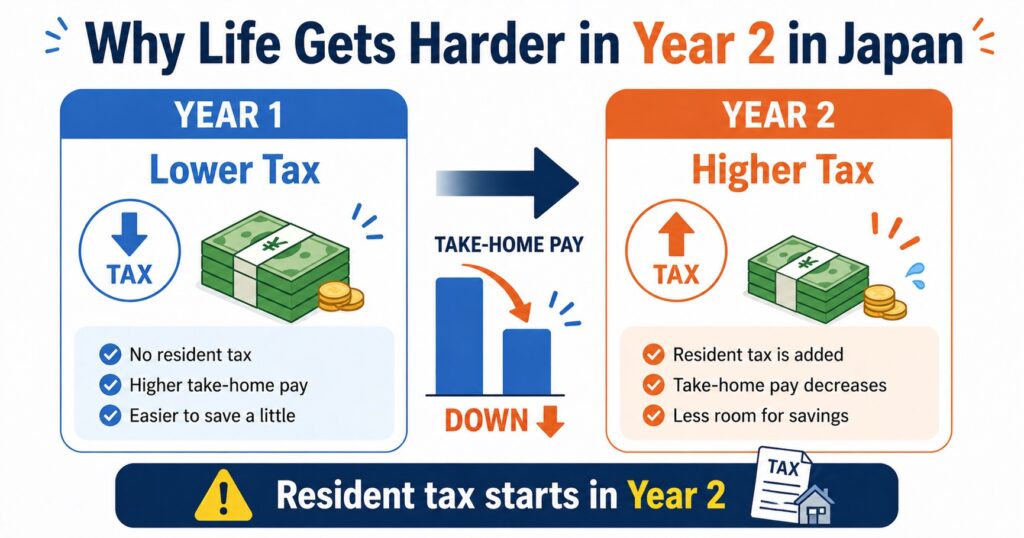 Why Life Gets Harder in Year 2 in Japan

YEAR 1

Lower Tax

TAX

¥

No resident tax
Higher take-home pay
Easier to save a little

TAKE-HOME PAY

DOWN

YEAR 2

Higher Tax

TAX

¥

Resident tax is added
Take-home pay decreases
Less room for savings

Resident tax starts in Year 2

TAX